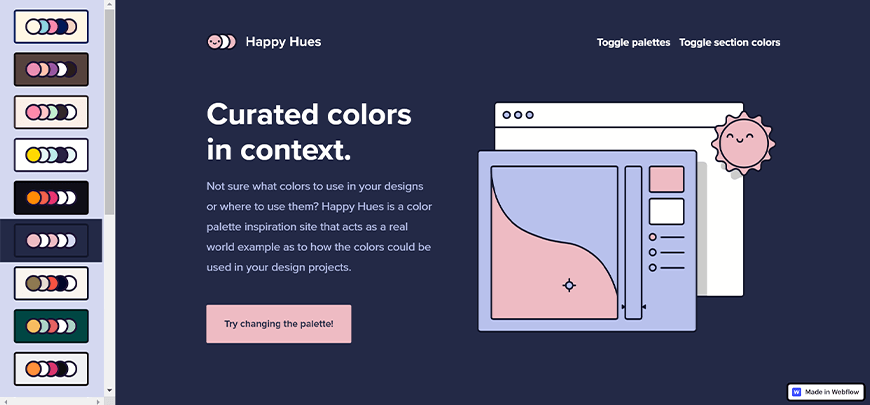 Happy Hues

Toggle palettes Toggle section colors

Curated colors in context.

Not sure what colors to use in your designs or where to use them? Happy Hues is a color palette inspiration site that acts as a real world example as to how the colors could be used in your design projects.

Try changing the palette!

Made in Webflow